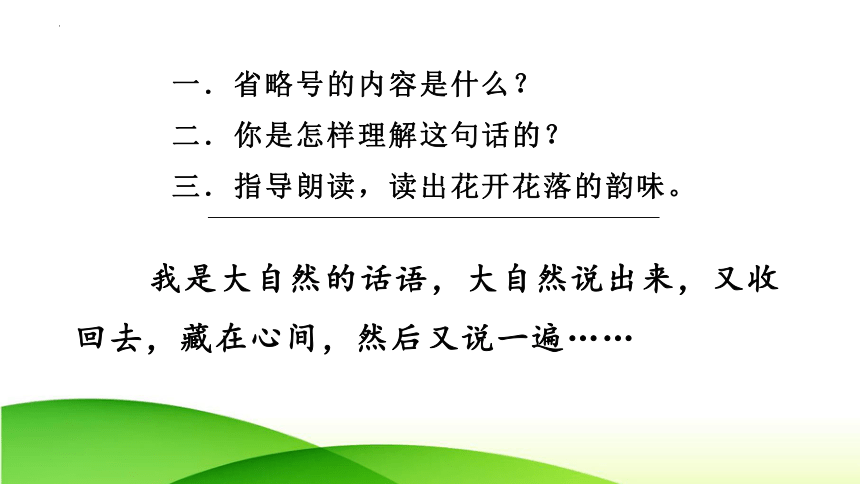 一．省略号的内容是什么？
二．你是怎样理解这句话的？
三．指导朗读，读出花开花落的韵味。

我是大自然的话语，大自然说出来，又收回去，藏在心间，然后又说一遍……